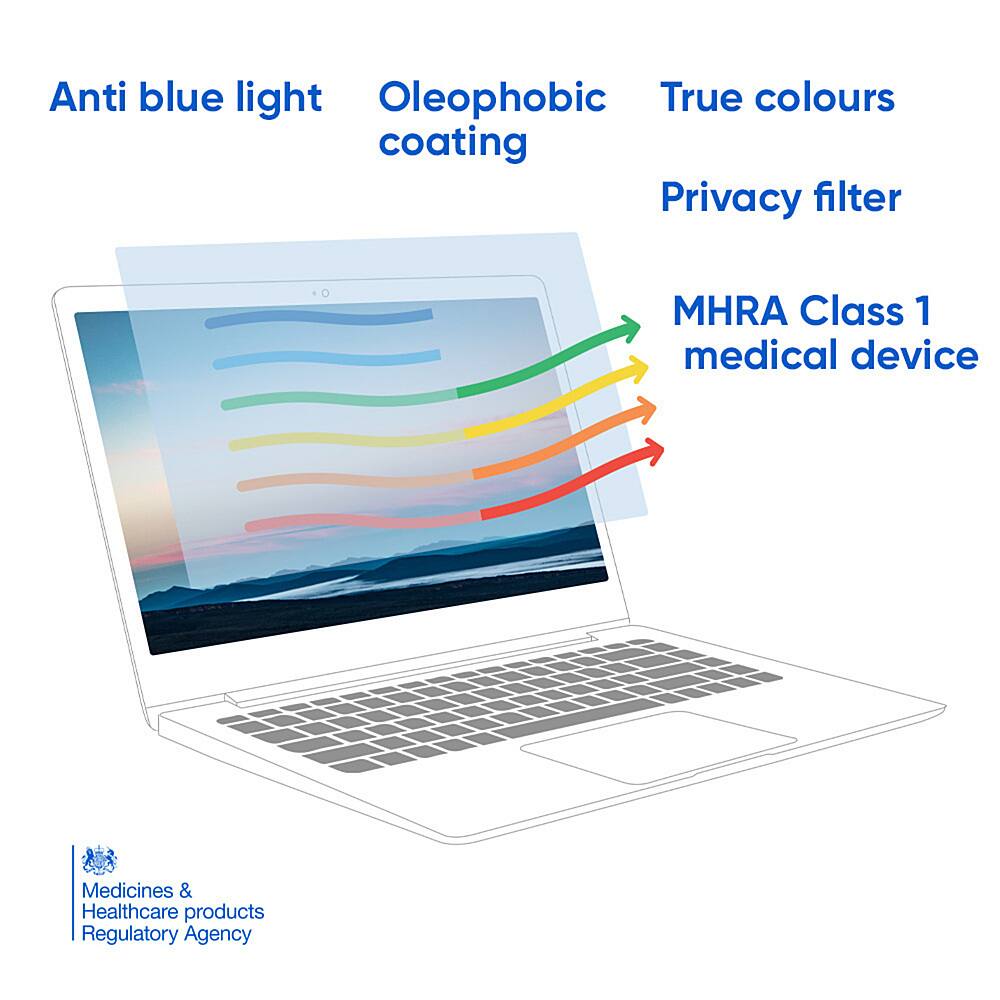 Anti blue light

Oleophobic coating

True colours

Privacy filter

MHRA Class 1 medical device

Medicines & Healthcare products Regulatory Agency